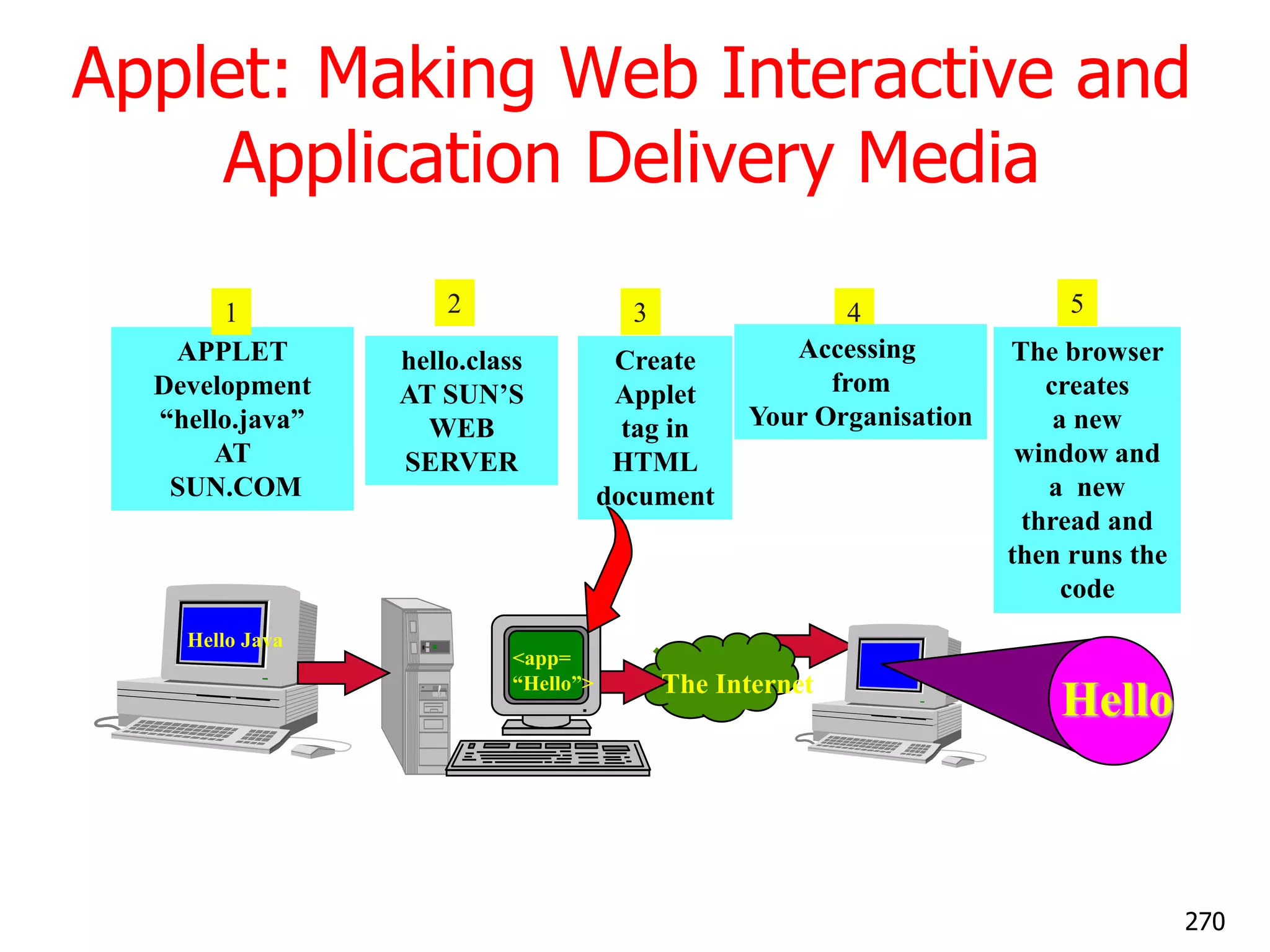 Applet: Making Web Interactive and Application Delivery Media

1
APPLET Development “hello.java” AT SUN.COM

2
hello.class AT SUN’S WEB SERVER

3
Create Applet tag in HTML document

4
Accessing from Your Organisation

5
The browser creates a new window and a new thread and then runs the code

Hello Java

<app= “Hello”>

The Internet

Hello

270